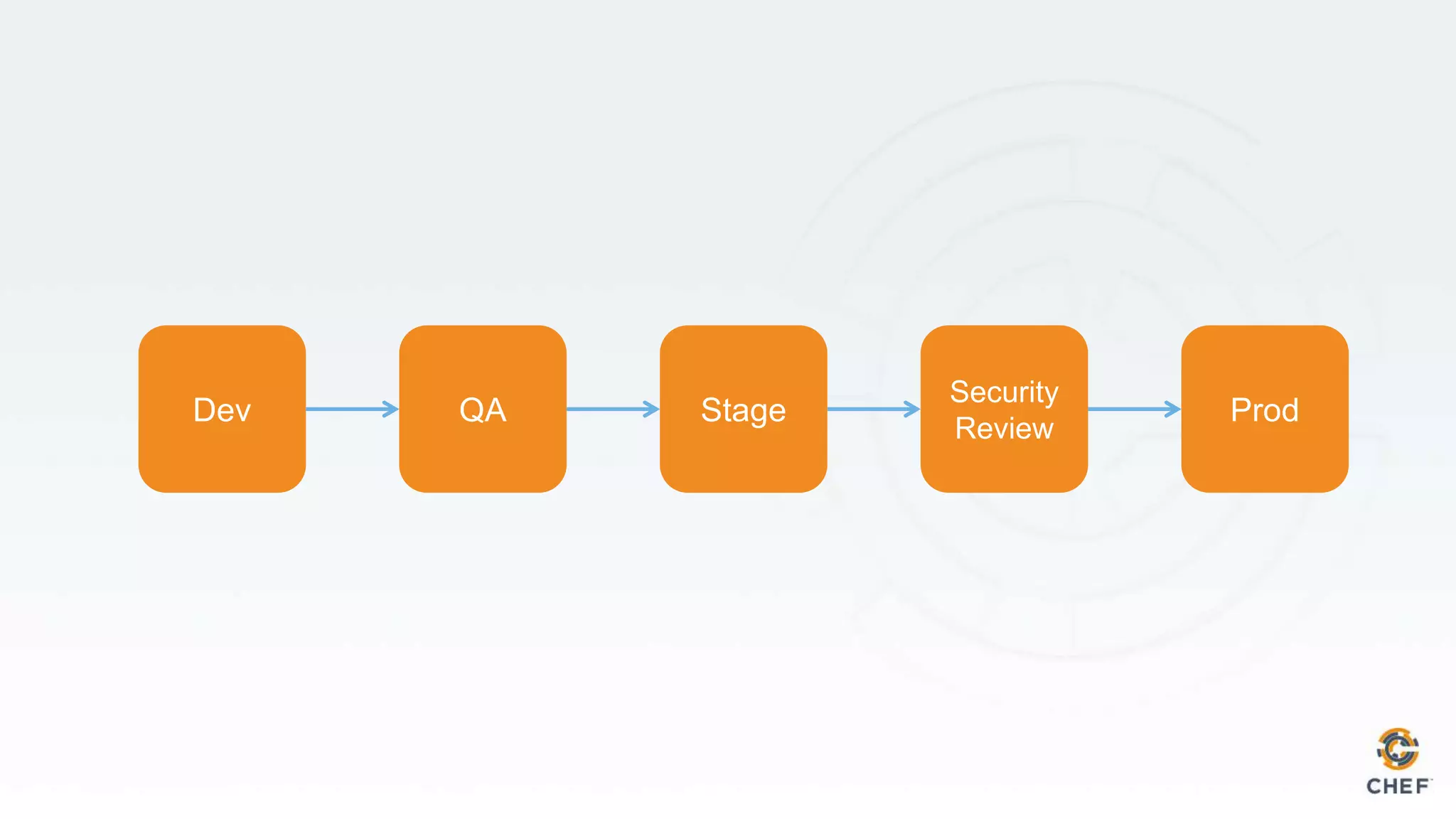 Dev

QA

Stage

Security Review

Prod

CHEF